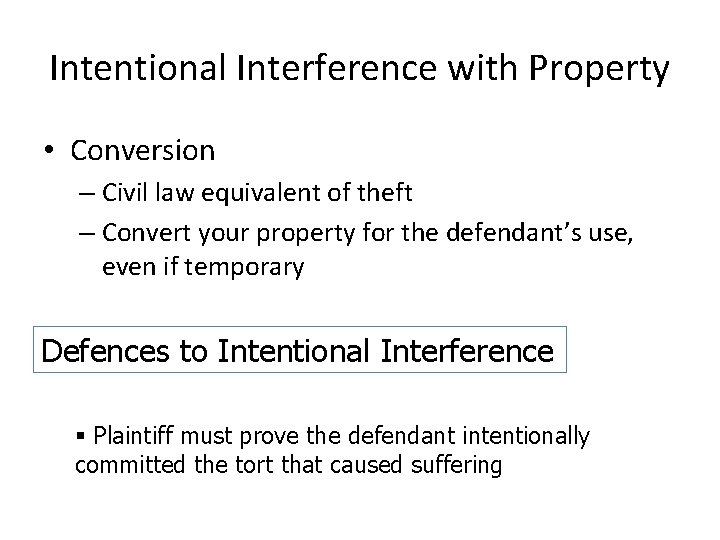 Intentional Interference with Property

• Conversion
– Civil law equivalent of theft
– Convert your property for the defendant's use, even if temporary

Defences to Intentional Interference

▪ Plaintiff must prove the defendant intentionally committed the tort that caused suffering